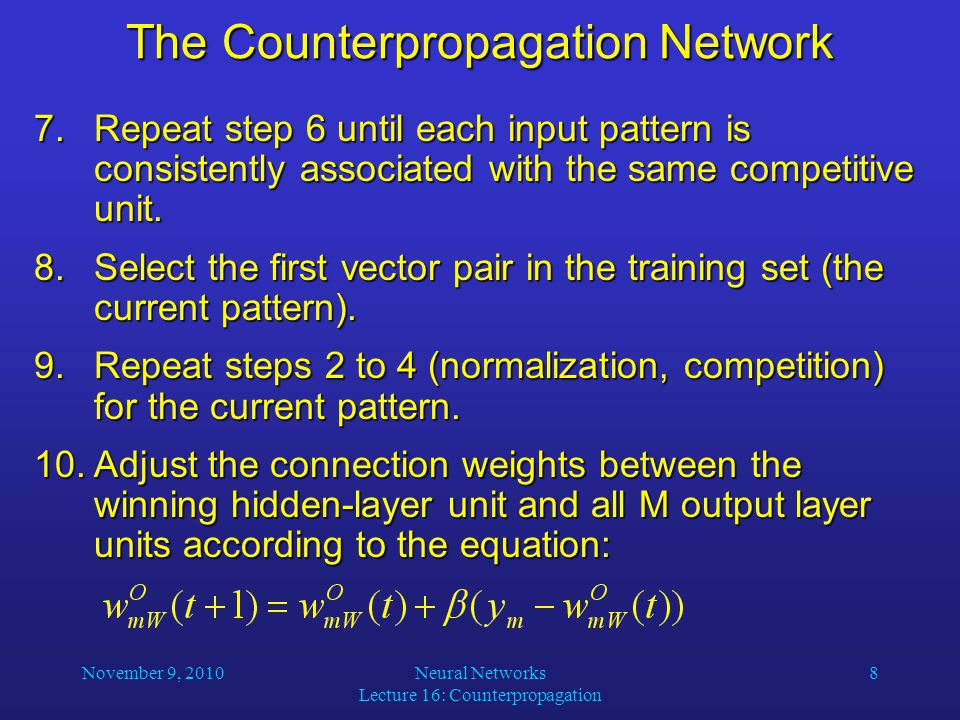 The Counterpropagation Network

7. Repeat step 6 until each input pattern is consistently associated with the same competitive unit.

8. Select the first vector pair in the training set (the current pattern).

9. Repeat steps 2 to 4 (normalization, competition) for the current pattern.

10. Adjust the connection weights between the winning hidden-layer unit and all M output layer units according to the equation:

$w_{mW}^{O}(t+1) = w_{mW}^{O}(t) + \beta(y_m - w_{mW}^{O}(t))$

November 9, 2010

Neural Networks
Lecture 16: Counterpropagation

8